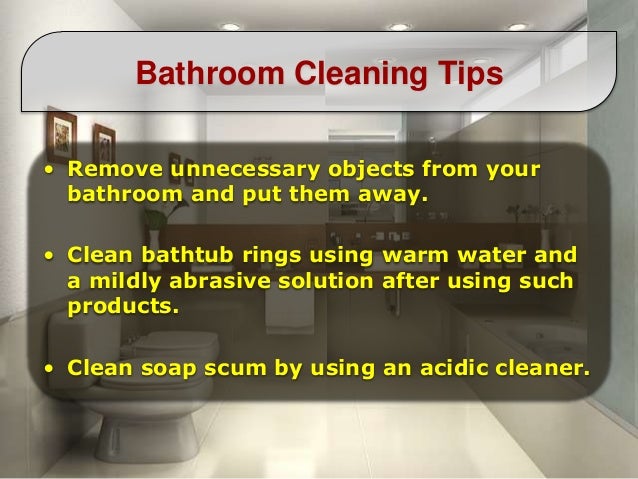 Bathroom Cleaning Tips

• Remove unnecessary objects from your bathroom and put them away.

• Clean bathtub rings using warm water and a mildly abrasive solution after using such products.

• Clean soap scum by using an acidic cleaner.